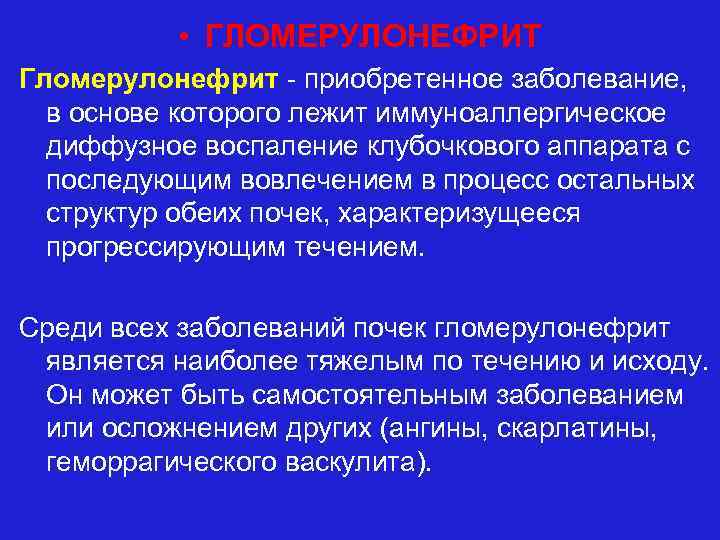 • ГЛОМЕРУЛОНЕФРИТ

Гломерулонефрит - приобретенное заболевание, в основе которого лежит иммуноаллергическое диффузное воспаление клубочкового аппарата с последующим вовлечением в процесс остальных структур обеих почек, характеризущееся прогрессирующим течением.

Среди всех заболеваний почек гломерулонефрит является наиболее тяжелым по течению и исходу. Он может быть самостоятельным заболеванием или осложнением других (ангины, скарлатины, геморрагического васкулита).